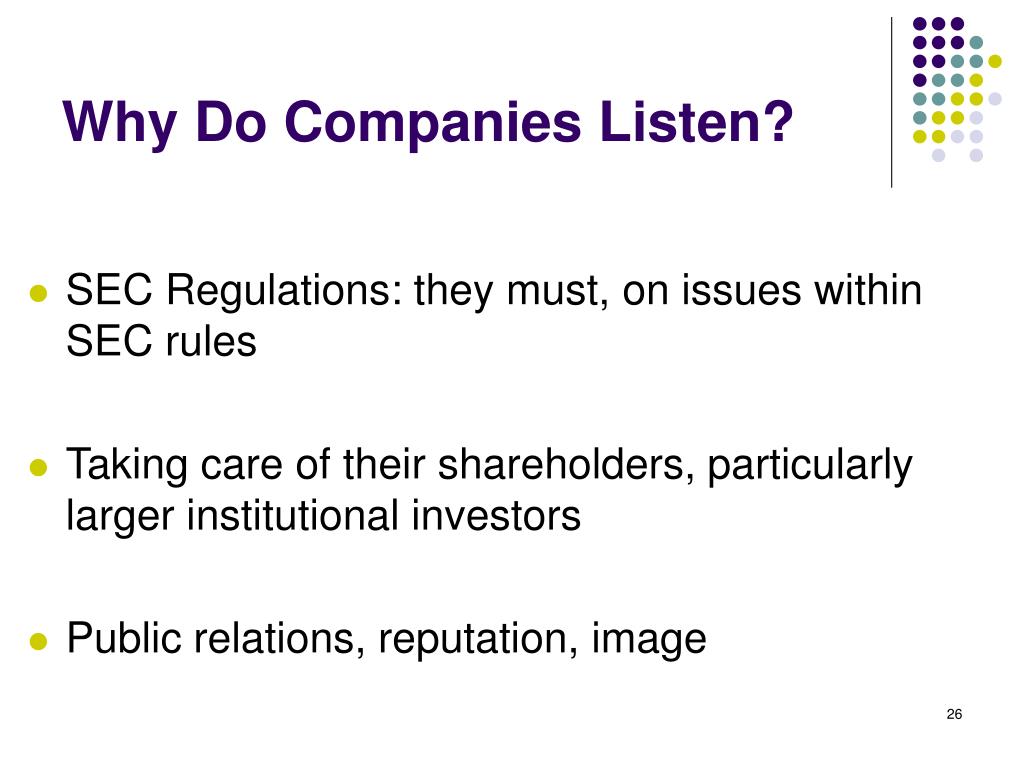 Why Do Companies Listen?

- SEC Regulations: they must, on issues within SEC rules

- Taking care of their shareholders, particularly larger institutional investors

- Public relations, reputation, image

26